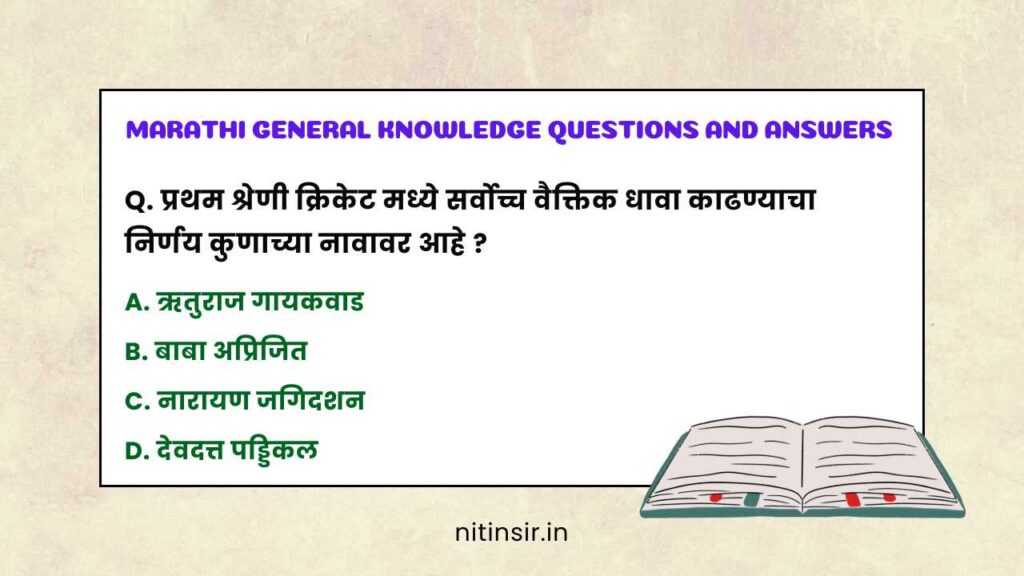 MARATHI GENERAL KNOWLEDGE QUESTIONS AND ANSWERS

Q. प्रथम श्रेणी क्रिकेट मध्ये सर्वोच्च वैक्तिक धावा काढण्याचा निर्णय कुणाच्या नावावर आहे ?

A. ऋतुराज गायकवाड

B. बाबा अप्रिजित

C. नारायण जगिदशन

D. देवदत्त पड्डिकल

nitinsir.in